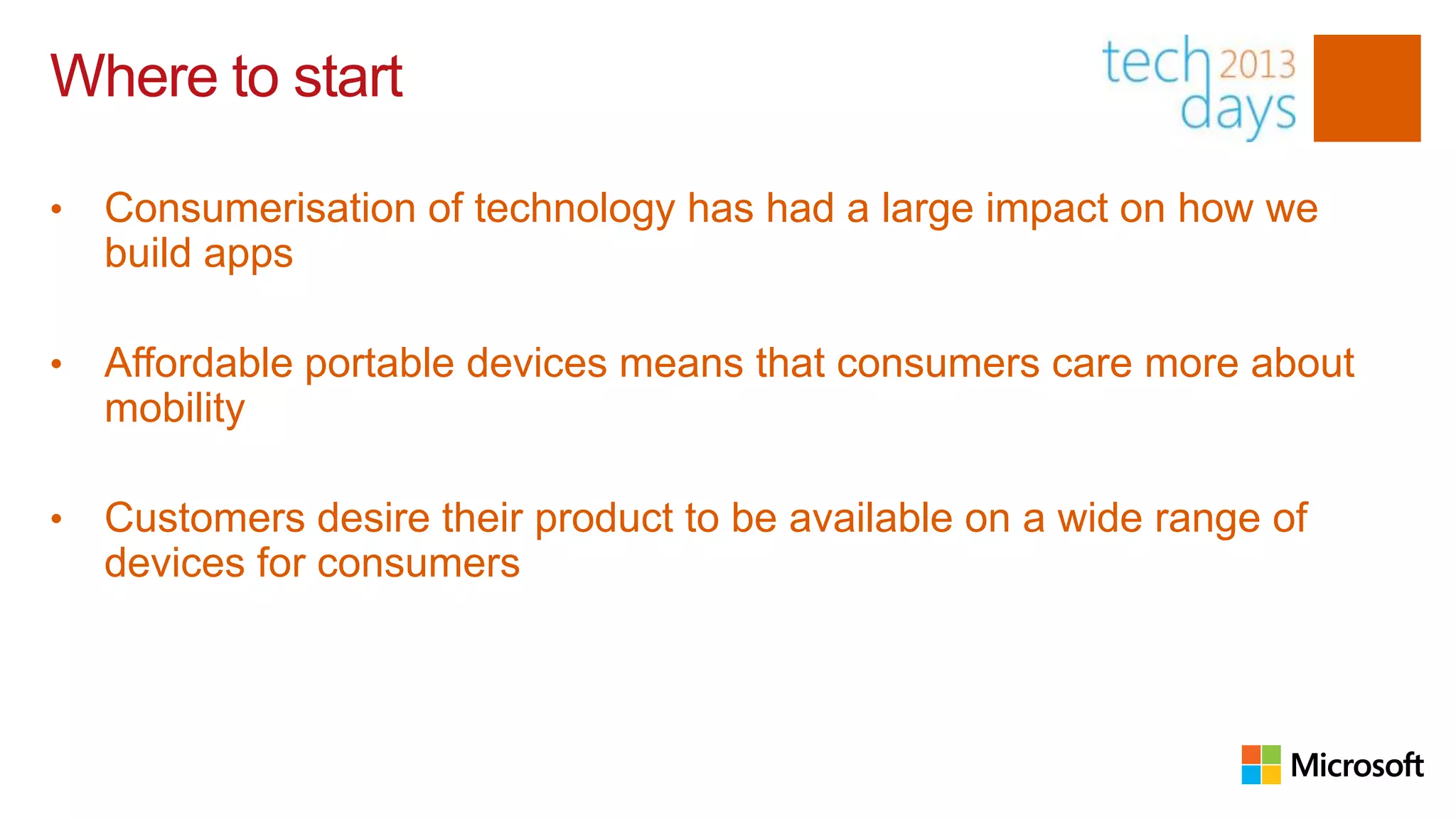 Where to start

tech 2013 days

• Consumerisation of technology has had a large impact on how we build apps

• Affordable portable devices means that consumers care more about mobility

• Customers desire their product to be available on a wide range of devices for consumers

Microsoft